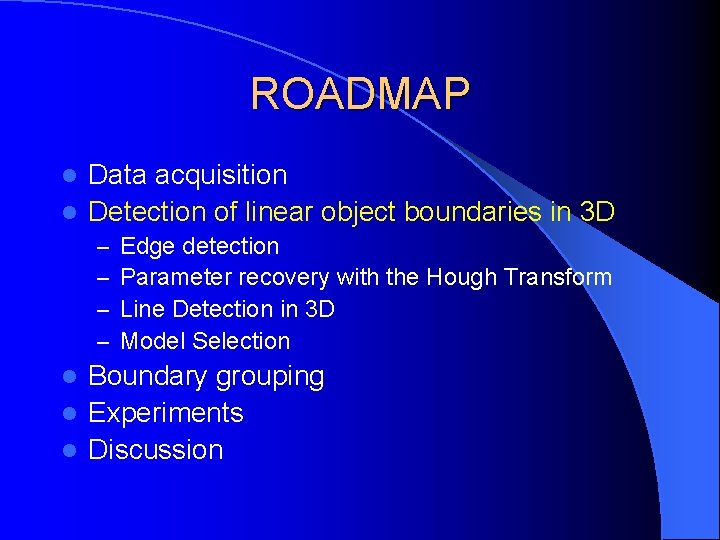 ROADMAP

- Data acquisition
- Detection of linear object boundaries in 3D
  – Edge detection
  – Parameter recovery with the Hough Transform
  – Line Detection in 3D
  – Model Selection
- Boundary grouping
- Experiments
- Discussion